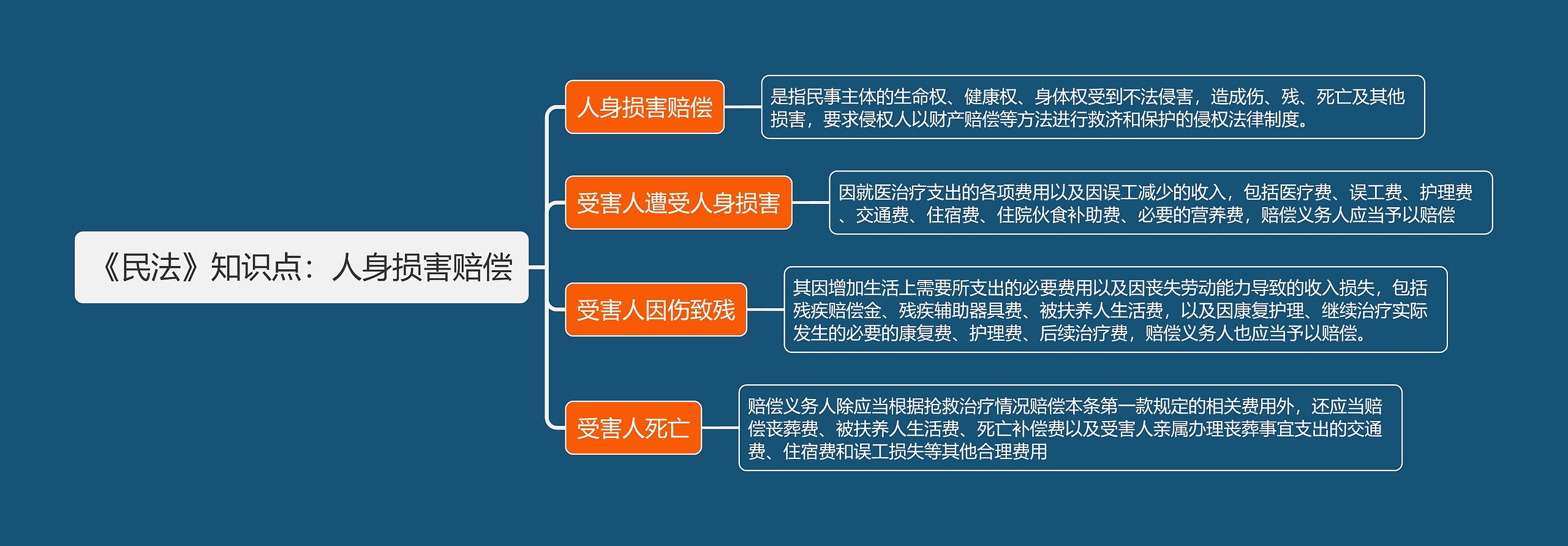 《民法》知识点：人身损害赔偿

人身损害赔偿

是指民事主体的生命权、健康权、身体权受到不法侵害，造成伤、残、死亡及其他损害，要求侵权人以财产赔偿等方法进行救济和保护的侵权法律制度。

受害人遭受人身损害

因就医治疗支出的各项费用以及因误工减少的收入，包括医疗费、误工费、护理费、交通费、住宿费、住院伙食补助费、必要的营养费，赔偿义务人应当予以赔偿

受害人因伤致残

其因增加生活上需要所支出的必要费用以及因丧失劳动能力导致的收入损失，包括残疾赔偿金、残疾辅助器具费、被扶养人生活费，以及因康复护理、继续治疗实际发生的必要的康复费、护理费、后续治疗费，赔偿义务人也应当予以赔偿。

受害人死亡

赔偿义务人除应当根据抢救治疗情况赔偿本条第一款规定的相关费用外，还应当赔偿丧葬费、被扶养人生活费、死亡补偿费以及受害人亲属办理丧葬事宜支出的交通费、住宿费和误工损失等其他合理费用